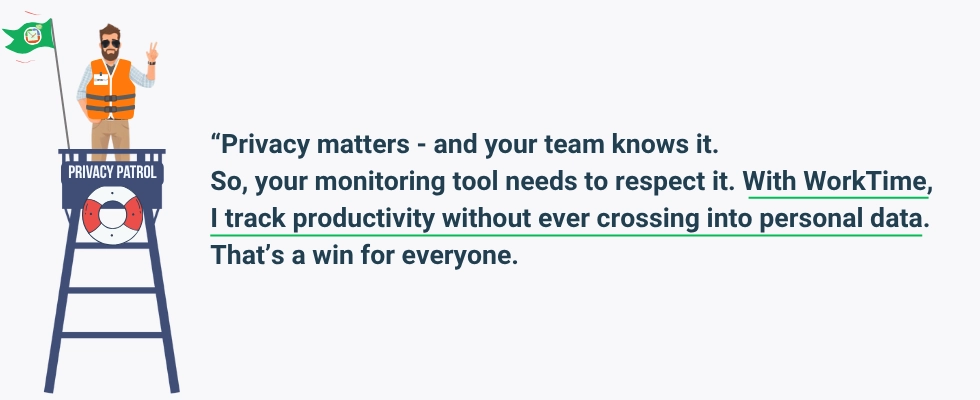 PRIVACY PATROL

“Privacy matters - and your team knows it. So, your monitoring tool needs to respect it. With WorkTime, I track productivity without ever crossing into personal data. That’s a win for everyone.